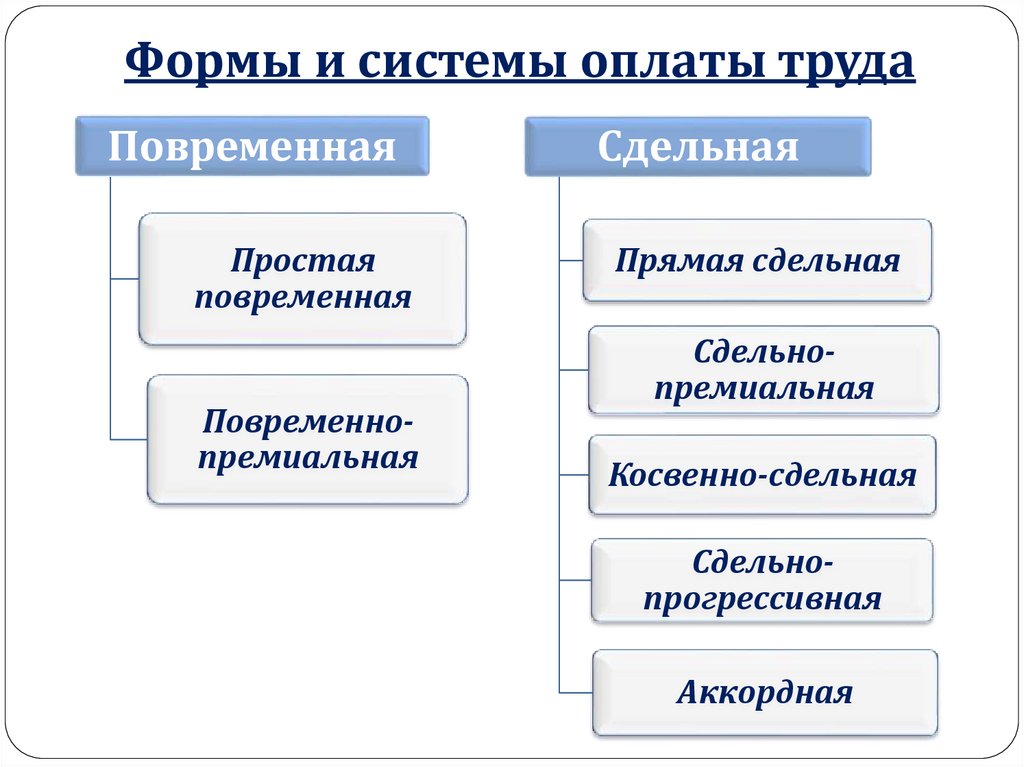 Формы и системы оплаты труда

Повременная

Простая повременная

Повременно-премиальная

Сдельная

Прямая сдельная

Сдельно-премиальная

Косвенно-сдельная

Сдельно-прогрессивная

Аккордная